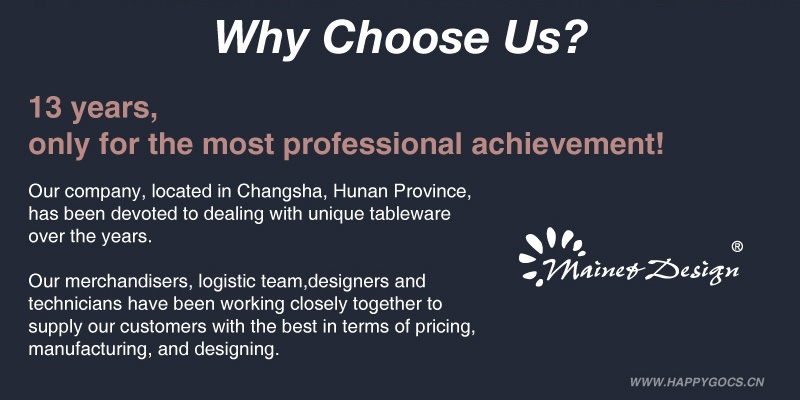 Why Choose Us?

13 years,
only for the most professional achievement!

Our company, located in Changsha, Hunan Province, has been devoted to dealing with unique tableware over the years.

Our merchandisers, logistic team,designers and technicians have been working closely together to supply our customers with the best in terms of pricing, manufacturing, and designing.

Mainet Design ®

WWW.HAPPYGOCS.CN